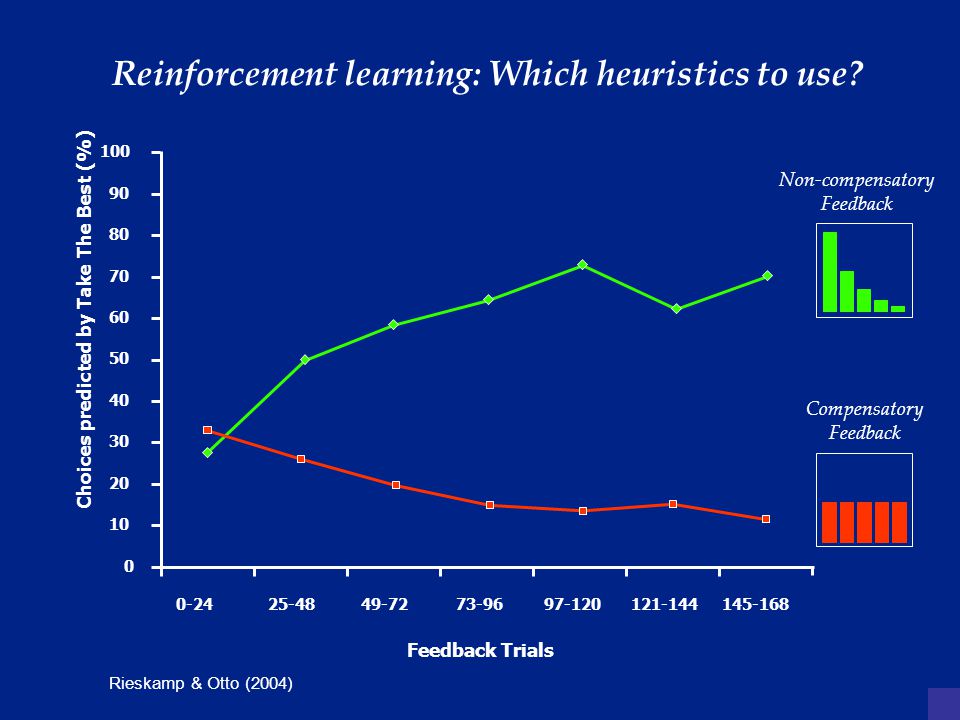 Reinforcement learning: Which heuristics to use?

Choices predicted by Take The Best (%)

100
90
80
70
60
50
40
30
20
10
0

0-24
25-48
49-72
73-96
97-120
121-144
145-168

Feedback Trials

Non-compensatory Feedback

Compensatory Feedback

Rieskamp & Otto (2004)